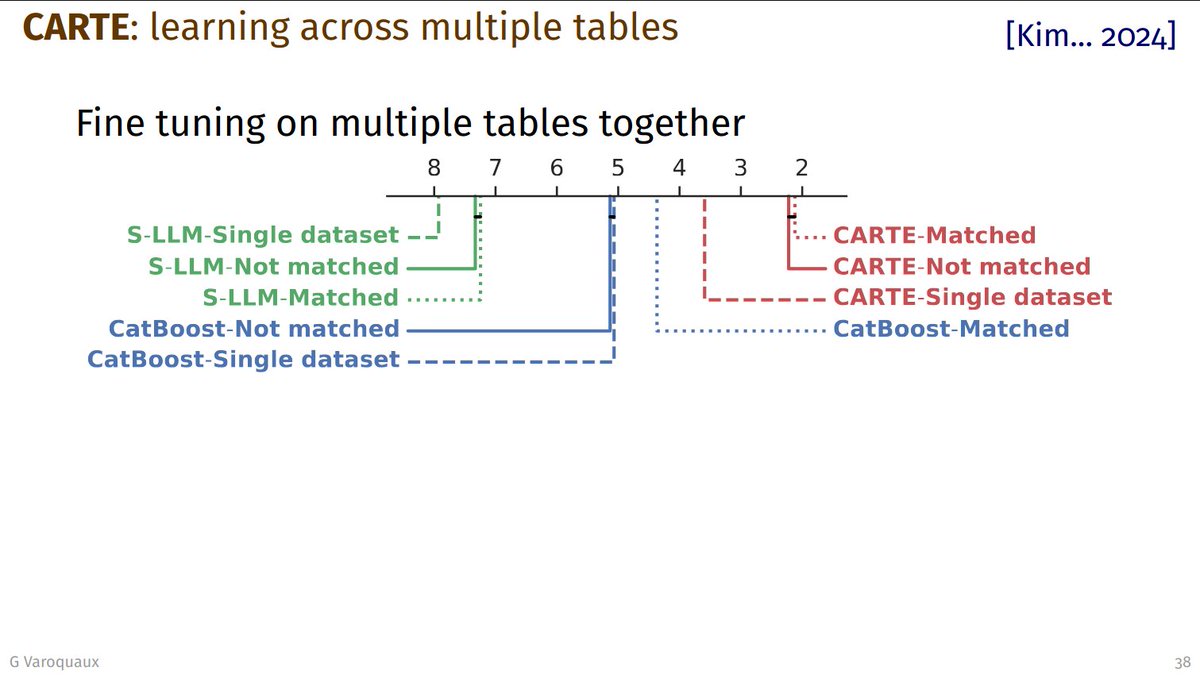 CARTE: learning across multiple tables

[Kim... 2024]

Fine tuning on multiple tables together

8 7 6 5 4 3 2

S-LLM-Single dataset
S-LLM-Not matched
S-LLM-Matched
CatBoost-Not matched
CatBoost-Single dataset

CARTE-Matched
CARTE-Not matched
CARTE-Single dataset
CatBoost-Matched

G Varoquaux

38